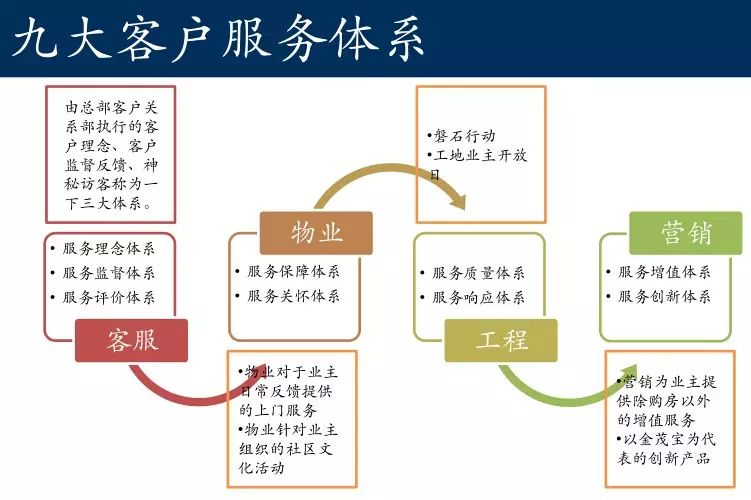 九大客户服务体系

由总部客户关系部执行的客户理念、客户监督反馈、神秘访客称为一下三大体系。

• 服务理念体系
• 服务监督体系
• 服务评价体系

客服

物业

• 服务保障体系
• 服务关怀体系

•物业对于业主日常反馈提供的上门服务
•物业针对业主组织的社区文化活动

•磐石行动
•工地业主开放日

• 服务质量体系
• 服务响应体系

工程

营销

• 服务增值体系
• 服务创新体系

•营销为业主提供除购房以外的增值服务
•以金茂宝为代表的创新产品